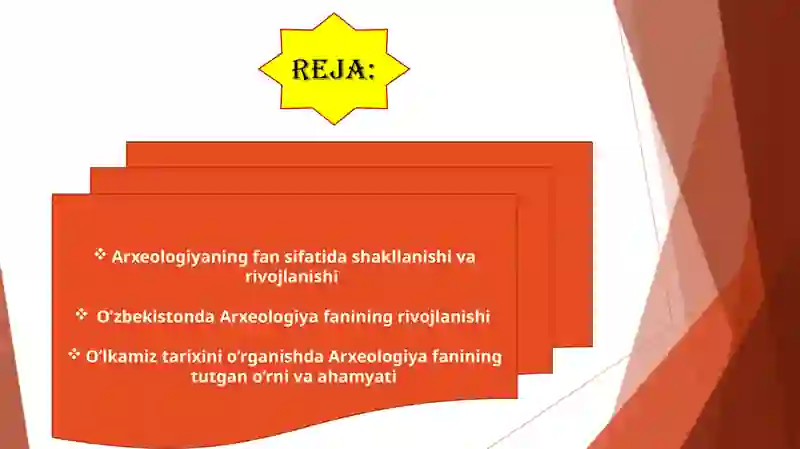 REJA:

❖ Arxeologiyaning fan sifatida shakllanishi va rivojlanishi

❖ O'zbekistonda Arxeologiya fanining rivojlanishi

❖ O'lkamiz tarixini o'rganishda Arxeologiya fanining tutgan o'rni va ahamyati